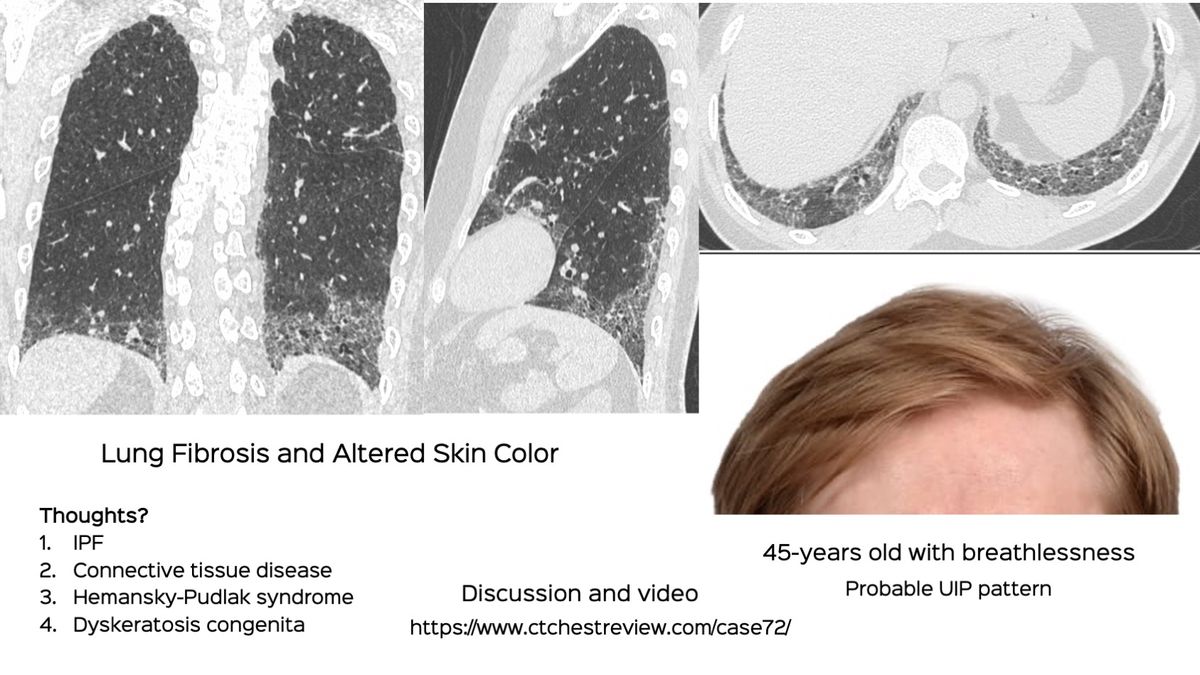 Lung Fibrosis and Altered Skin Color

Thoughts?
1. IPF
2. Connective tissue disease
3. Hemansky-Pudlak syndrome
4. Dyskeratosis congenita

Discussion and video
https://www.ctchestreview.com/case72/

45-years old with breathlessness
Probable UIP pattern